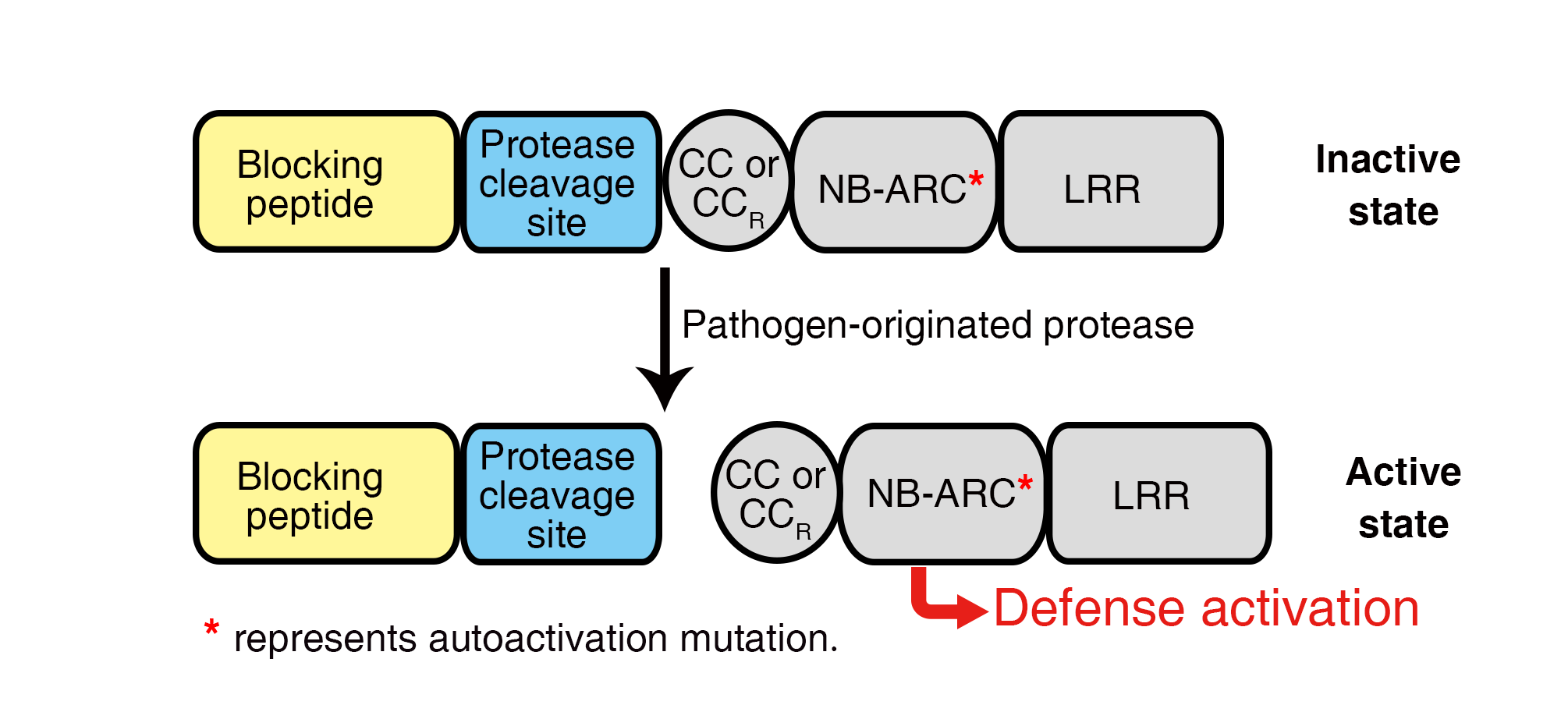 Blocking peptide

Protease cleavage site

CC or $CC_R$

NB-ARC*

LRR

Inactive state

Pathogen-originated protease

Blocking peptide

Protease cleavage site

CC or $CC_R$

NB-ARC*

LRR

Active state

Defense activation

* represents autoactivation mutation.